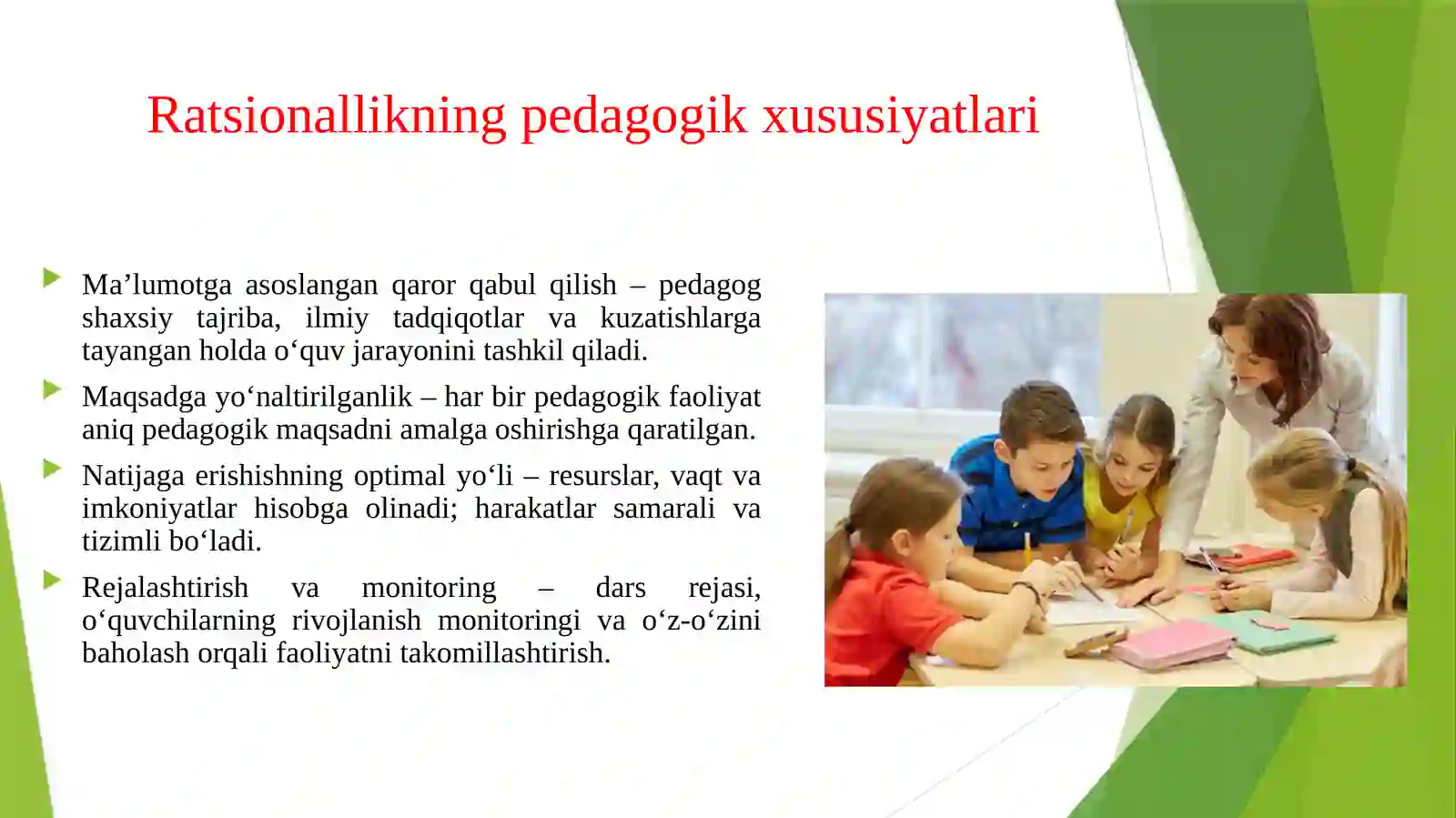 Ratsionallikning pedagogik xususiyatlari

Ma’lumotga asoslangan qaror qabul qilish – pedagog shaxsiy tajriba, ilmiy tadqiqotlar va kuzatishlarga tayangan holda o‘quv jarayonini tashkil qiladi.

Maqsadga yo‘naltirilganlik – har bir pedagogik faoliyat aniq pedagogik maqsadni amalga oshirishga qaratilgan.

Natijaga erishishning optimal yo‘li – resurslar, vaqt va imkoniyatlar hisobga olinadi; harakatlar samarali va tizimli bo‘ladi.

Rejalashtirish va monitoring – dars rejasi, o‘quvchilarning rivojlanish monitoringi va o‘z-o‘zini baholash orqali faoliyatni takomillashtirish.